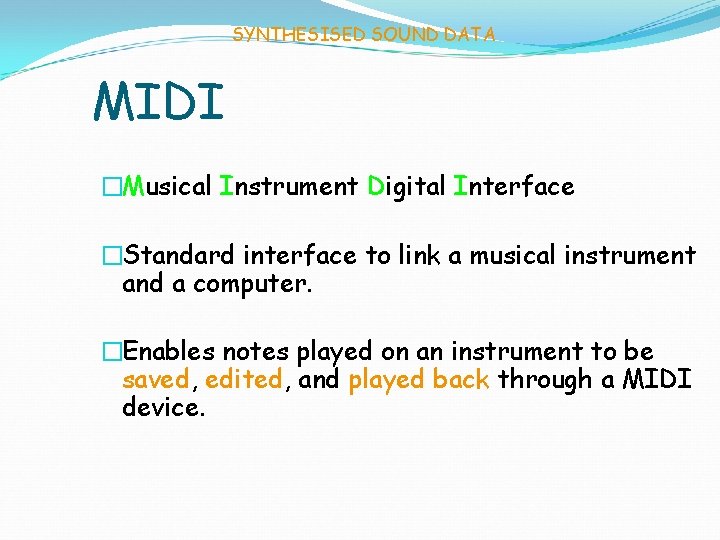 SYNTHESISED SOUND DATA

MIDI

□Musical Instrument Digital Interface

□Standard interface to link a musical instrument and a computer.

□Enables notes played on an instrument to be saved, edited, and played back through a MIDI device.